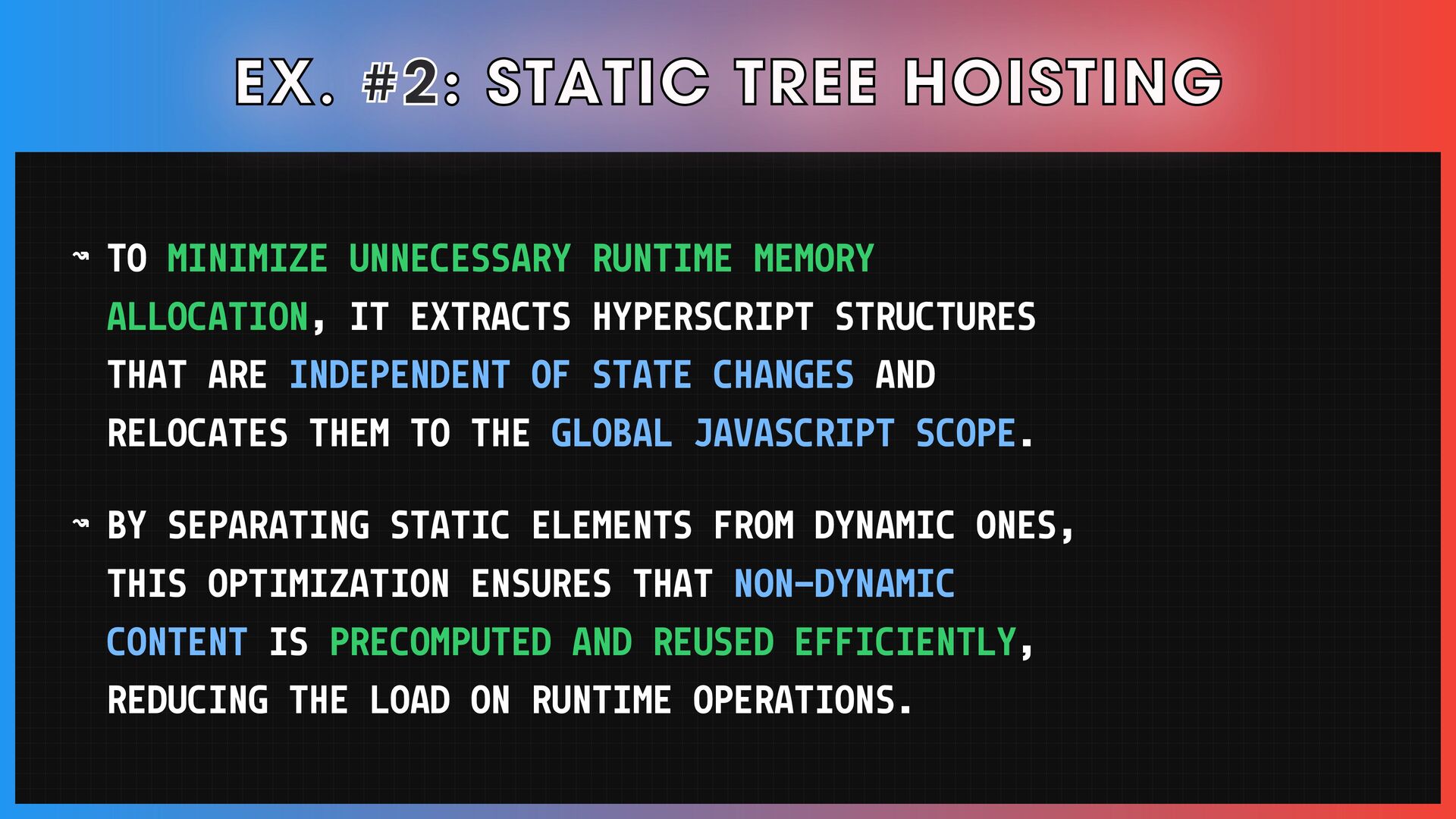 EX. #2: STATIC TREE HOISTING

↝ TO MINIMIZE UNNECESSARY RUNTIME MEMORY ALLOCATION, IT EXTRACTS HYPERSCRIPT STRUCTURES THAT ARE INDEPENDENT OF STATE CHANGES AND RELOCATES THEM TO THE GLOBAL JAVASCRIPT SCOPE.

↝ BY SEPARATING STATIC ELEMENTS FROM DYNAMIC ONES, THIS OPTIMIZATION ENSURES THAT NON-DYNAMIC CONTENT IS PRECOMPUTED AND REUSED EFFICIENTLY, REDUCING THE LOAD ON RUNTIME OPERATIONS.